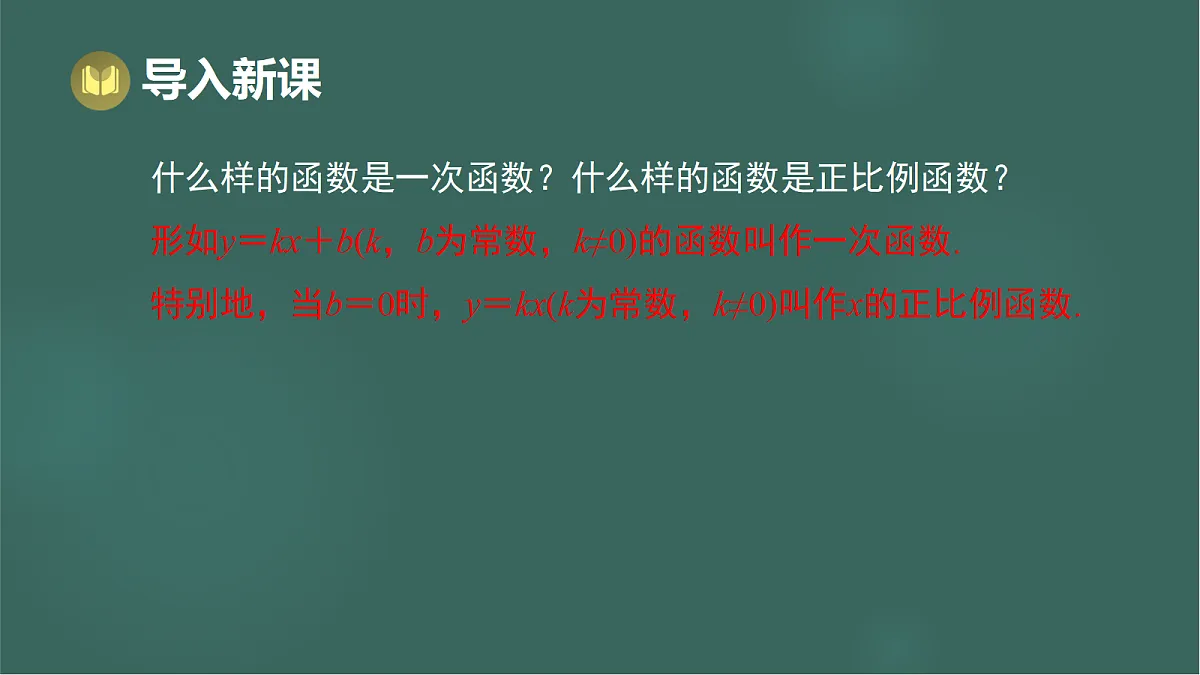 导入新课

什么样的函数是一次函数？什么样的函数是正比例函数？

形如$y=kx+b$($k$，$b$为常数，$k\neq0$)的函数叫作一次函数.

特别地，当$b=0$时，$y=kx$($k$为常数，$k\neq0$)叫作$x$的正比例函数.